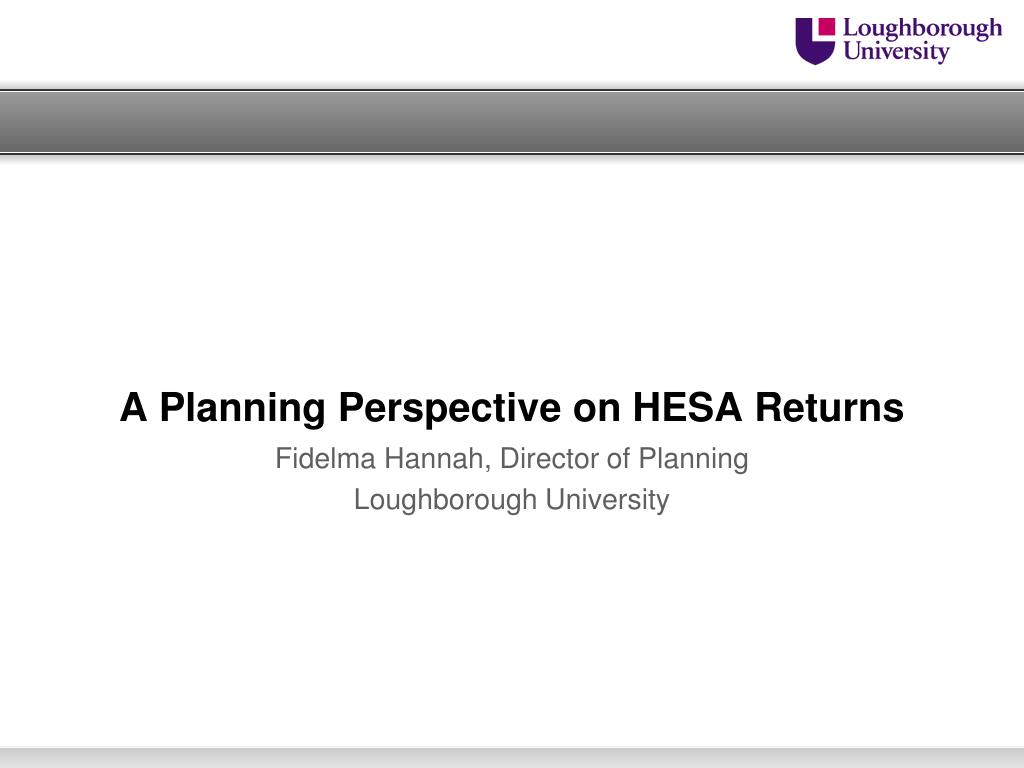 Loughborough University

A Planning Perspective on HESA Returns

Fidelma Hannah, Director of Planning
Loughborough University